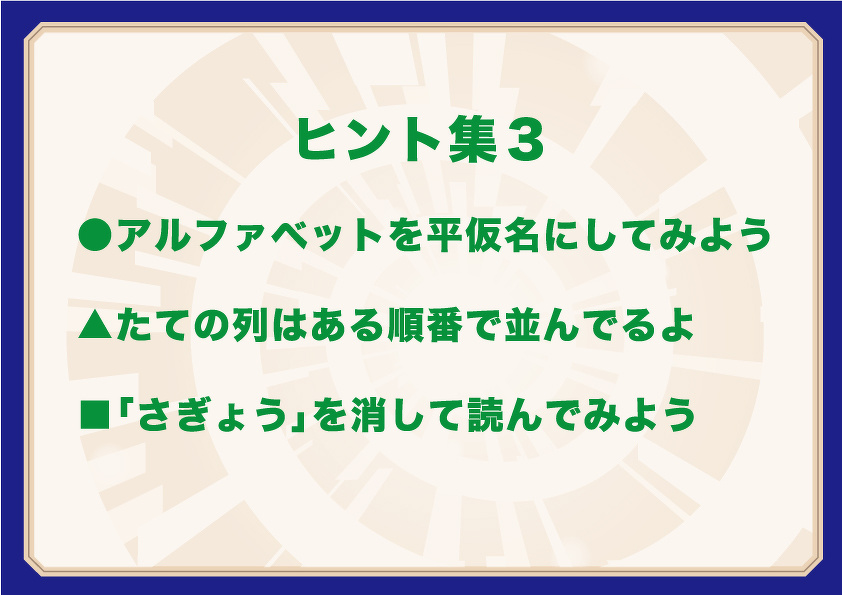 ヒント集３

●アルファベットを平仮名にしてみよう

▲たての列はある順番で並んでるよ

■「さぎょう」を消して読んでみよう